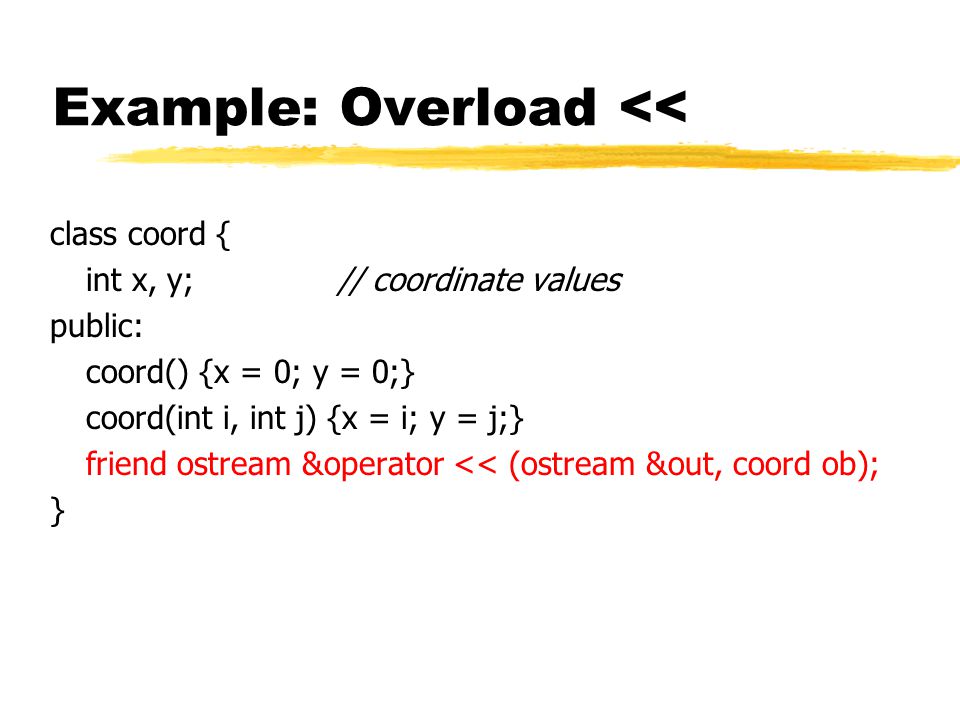 Example: Overload <<

class coord {
int x, y; // coordinate values
public:
coord() {x = 0; y = 0;}
coord(int i, int j) {x = i; y = j;}
friend ostream &operator << (ostream &out, coord ob);
}